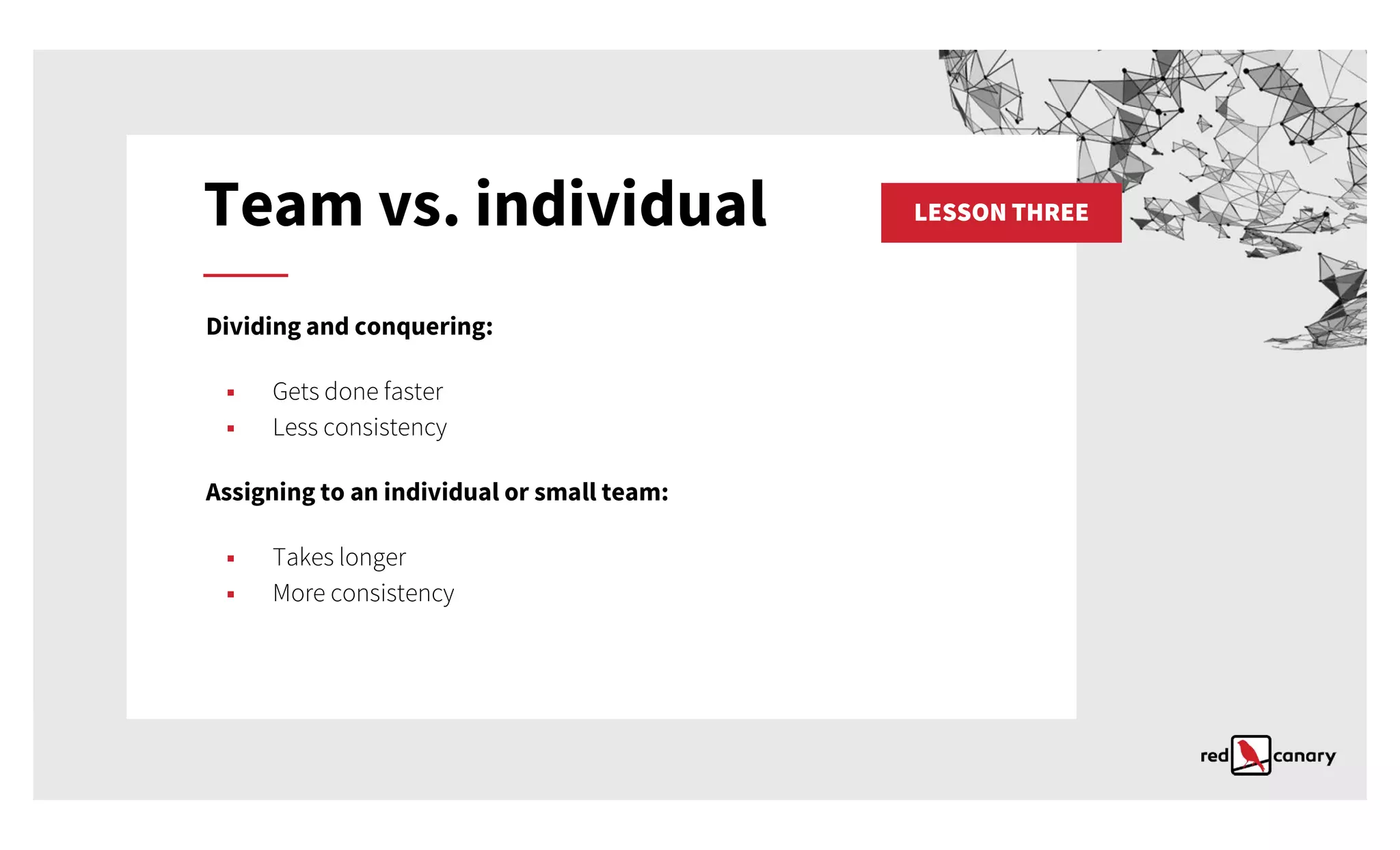 Team vs. individual

LESSON THREE

Dividing and conquering:

- Gets done faster
- Less consistency

Assigning to an individual or small team:

- Takes longer
- More consistency

red canary